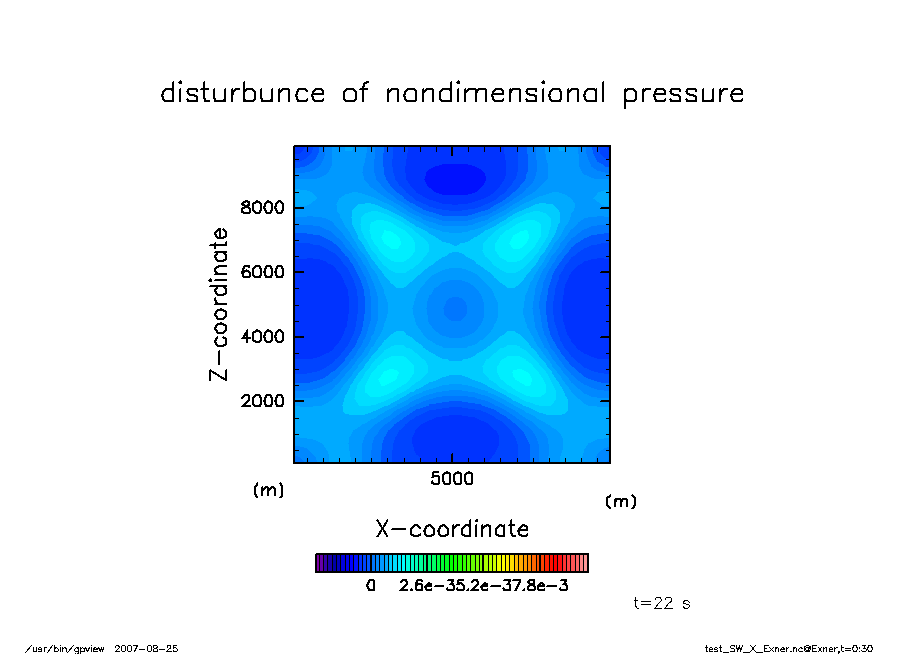 disturbunce of nondimensional pressure

Z-coordinate

8000

6000

4000

2000

(m)

5000

(m)

X-coordinate

0 2.6e-35.2e-37.8e-3

t=22 s

/usr/bin/gpview 2007-08-25

test_SW_X_Exner.nc@Exner,t=0:30